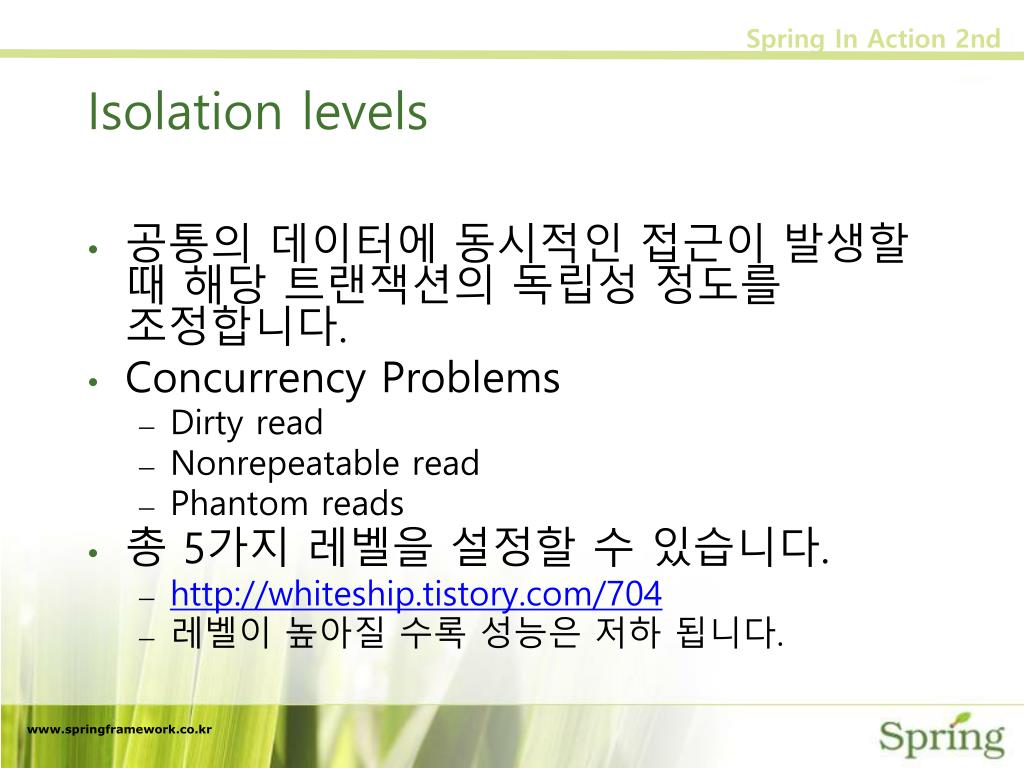 Spring In Action 2nd

Isolation levels

• 공통의 데이터에 동시적인 접근이 발생할 때 해당 트랜잭션의 독립성 정도를 조정합니다.
• Concurrency Problems
– Dirty read
– Nonrepeatable read
– Phantom reads
• 총 5가지 레벨을 설정할 수 있습니다.
– http://whiteship.tistory.com/704
– 레벨이 높아질 수록 성능은 저하 됩니다.

www.springframework.co.kr

Spring